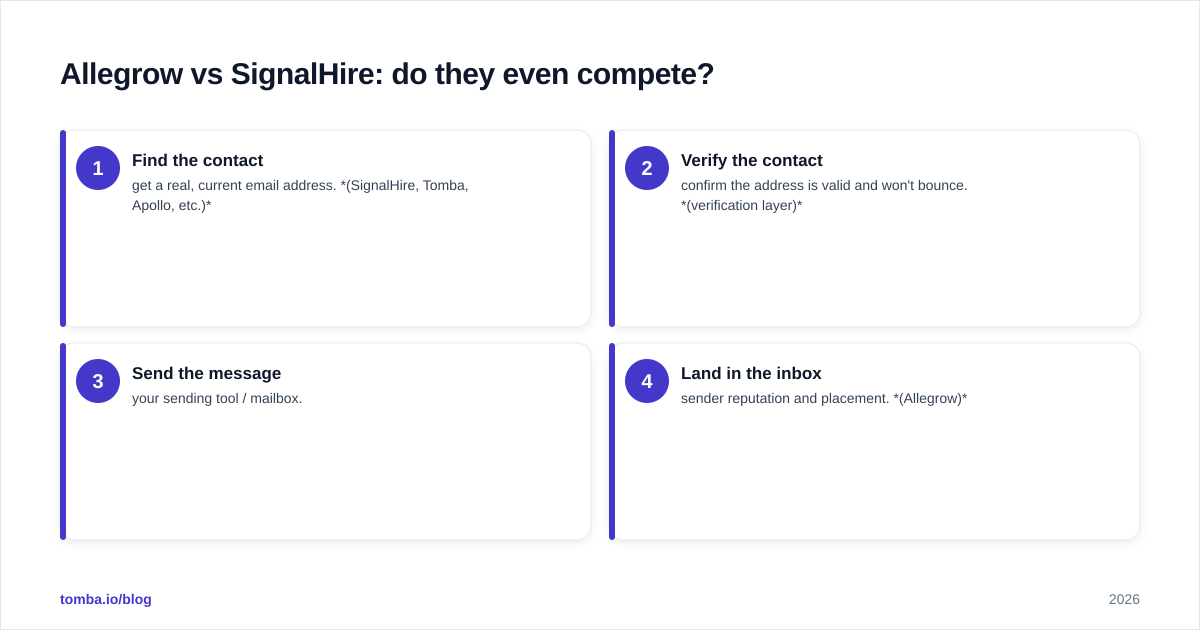 Allegrow vs SignalHire: do they even compete?

1
Find the contact
get a real, current email address. *(SignalHire, Tomba, Apollo, etc.)*

2
Verify the contact
confirm the address is valid and won't bounce. *(verification layer)*

3
Send the message
your sending tool / mailbox.

4
Land in the inbox
sender reputation and placement. *(Allegrow)*

tomba.io/blog

2026